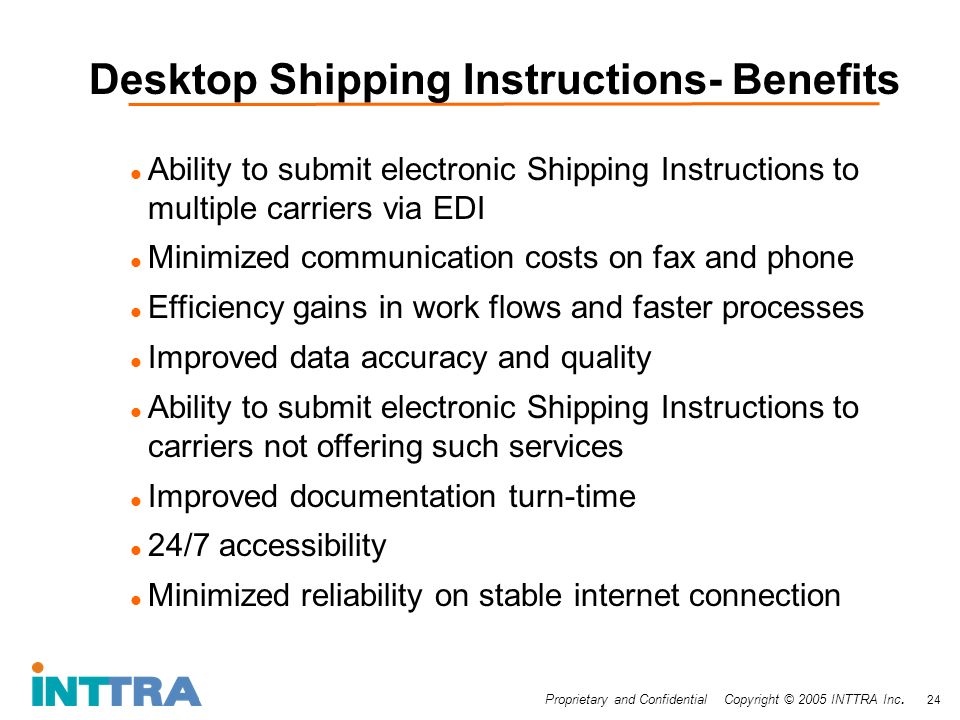 Desktop Shipping Instructions- Benefits

- Ability to submit electronic Shipping Instructions to multiple carriers via EDI
- Minimized communication costs on fax and phone
- Efficiency gains in work flows and faster processes
- Improved data accuracy and quality
- Ability to submit electronic Shipping Instructions to carriers not offering such services
- Improved documentation turn-time
- 24/7 accessibility
- Minimized reliability on stable internet connection

INTTRA

Proprietary and Confidential Copyright © 2005 INTTRA Inc. 24